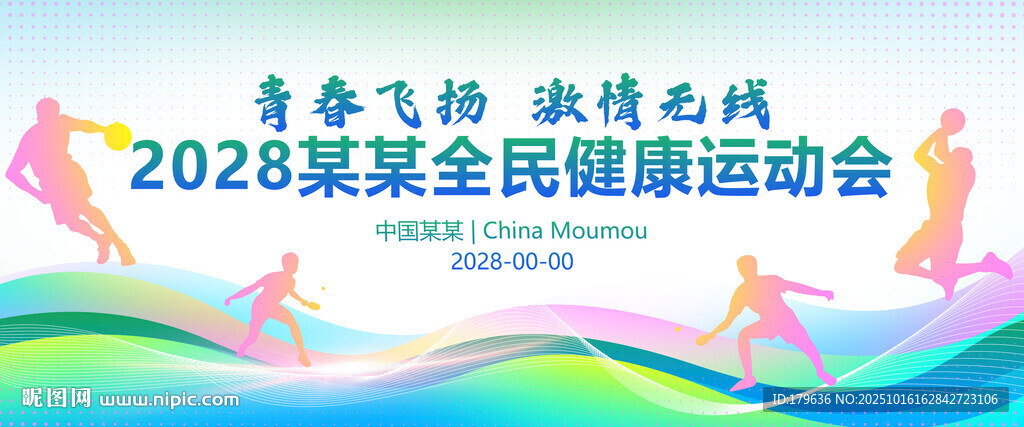 青春飞扬 激情无线
2028某某全民健康运动会
中国某某 | China Moumou
2028-00-00

昵图网 www.nipic.com
ID:179636 NO:20251016162842723106